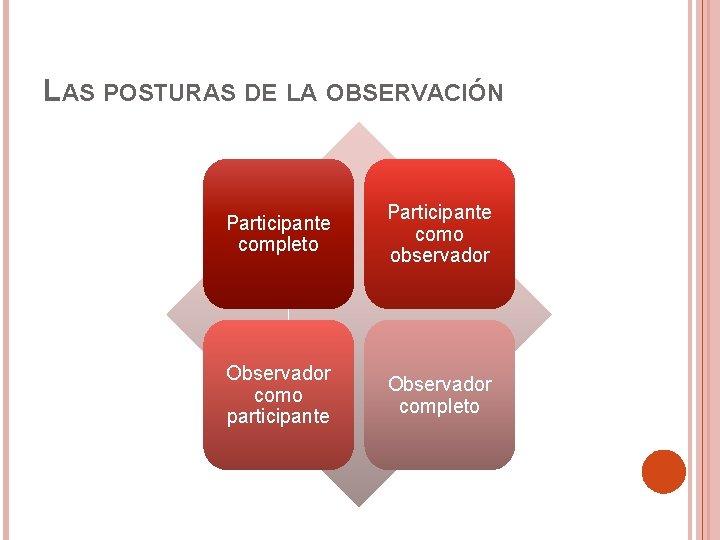 LAS POSTURAS DE LA OBSERVACIÓN

Participante completo

Participante como observador

Observador como participante

Observador completo